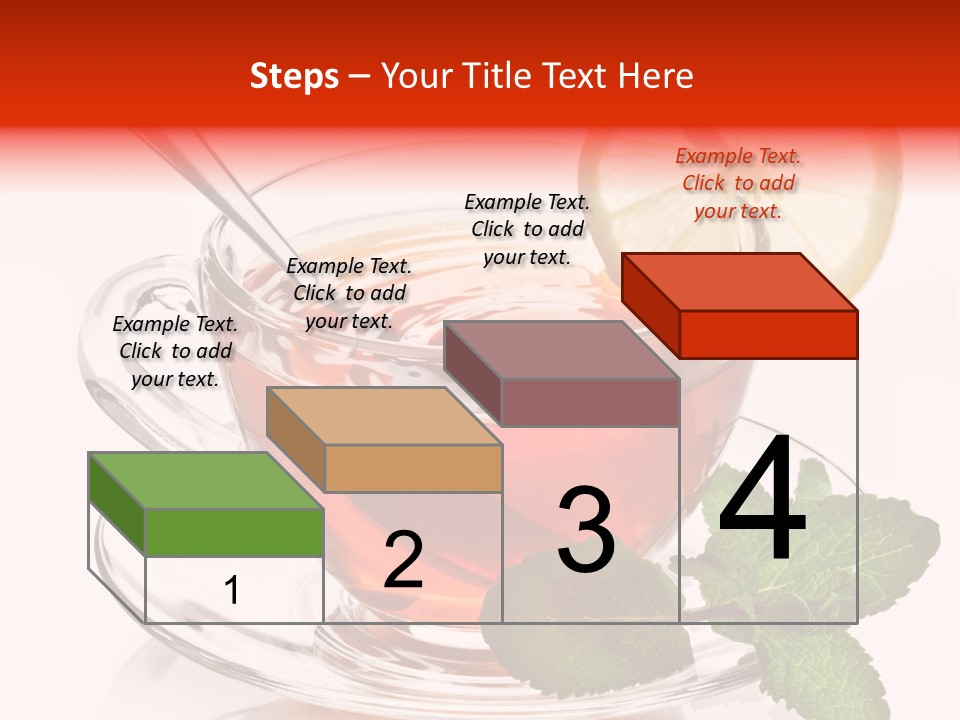 Steps – Your Title Text Here

Example Text. Click to add your text.

Example Text. Click to add your text.

Example Text. Click to add your text.

Example Text. Click to add your text.

1

2

3

4